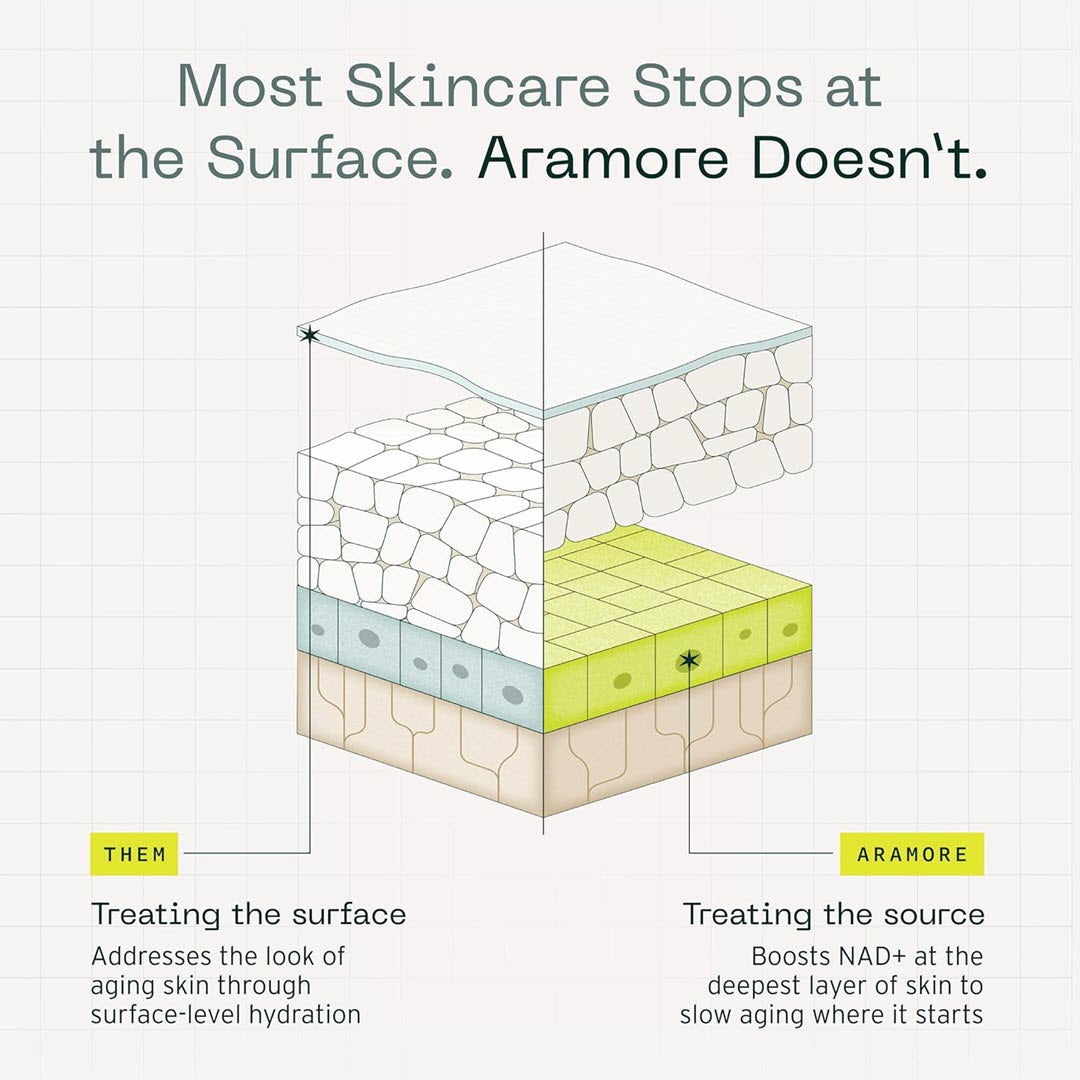 Most Skincare Stops at the Surface. Aramore Doesn't.

THEM

Treating the surface

Addresses the look of aging skin through surface-level hydration

ARAMORE

Treating the source

Boosts NAD+ at the deepest layer of skin to slow aging where it starts